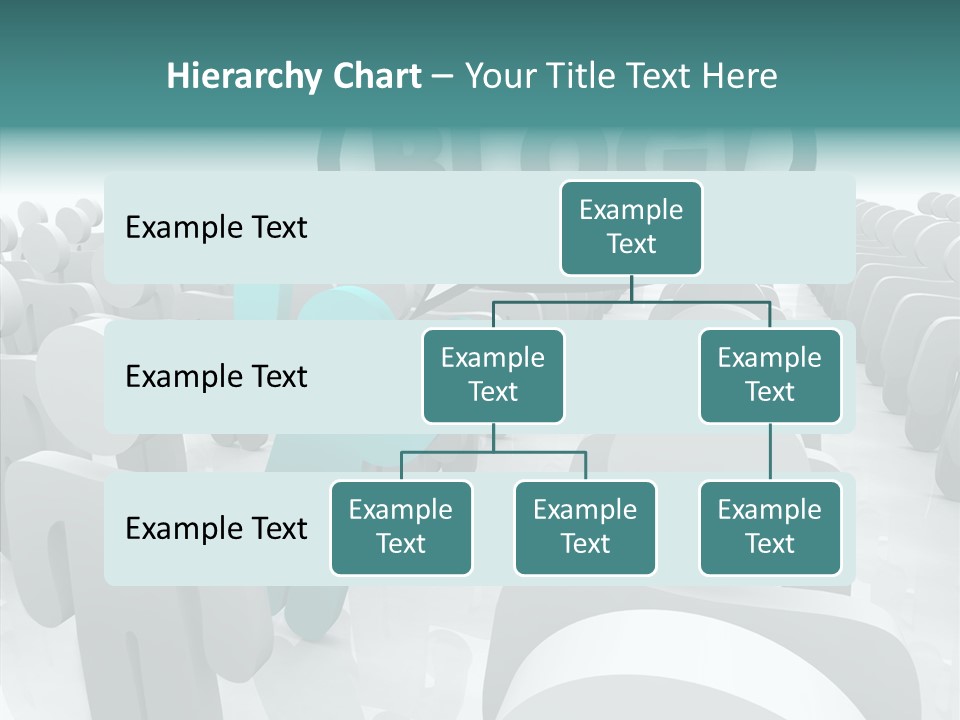 Hierarchy Chart – Your Title Text Here

Example Text

Example Text

Example Text

Example Text

Example Text

Example Text

Example Text

Example Text

Example Text